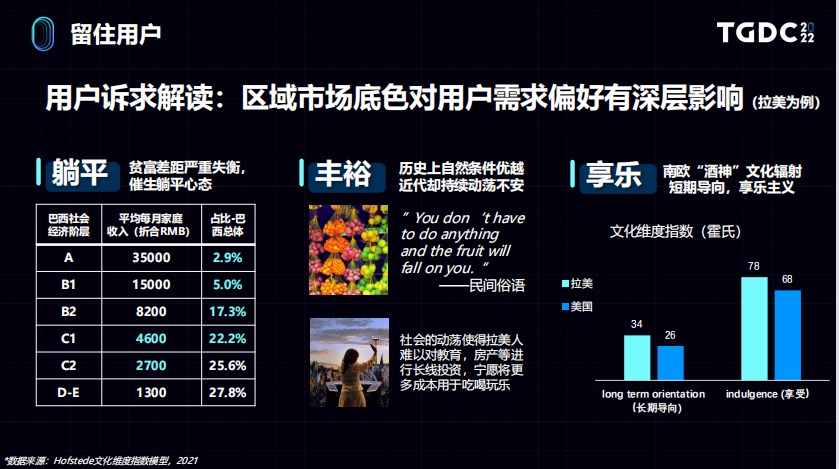 留住用户

TGDC 2022

用户诉求解读：区域市场底色对用户需求偏好有深层影响（拉美为例）

躺平 贫富差距严重失衡，催生躺平心态

| 巴西社会经济阶层 | 平均每月家庭收入（折合RMB） | 占比-巴西总体 |
|---|---|---|
| A | 35000 | 2.9% |
| B1 | 15000 | 5.0% |
| B2 | 8200 | 17.3% |
| C1 | 4600 | 22.2% |
| C2 | 2700 | 25.6% |
| D-E | 1300 | 27.8% |

丰裕 历史上自然条件优越 近代却持续动荡不安

" You don 't have to do anything and the fruit will fall on you."
——民间俗语

社会的动荡使得拉美人难以对教育，房产等进行长线投资，宁愿将更多成本用于吃喝玩乐

享乐 南欧"酒神"文化辐射 短期导向，享乐主义

文化维度指数（霍氏）

拉美
美国

34 26 78 68

long term orientation （长期导向）
indulgence (享受)

*数据来源：Hofstede文化维度指数模型，2021